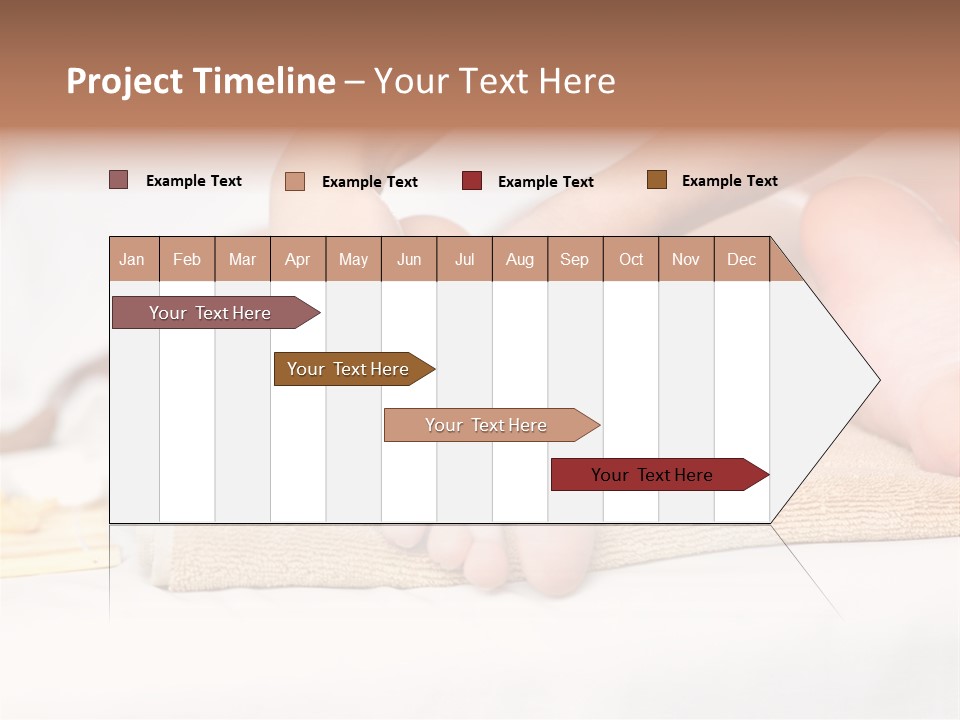 Project Timeline – Your Text Here

Example Text
Example Text
Example Text
Example Text

| Jan | Feb | Mar | Apr | May | Jun | Jul | Aug | Sep | Oct | Nov | Dec |
|---|---|---|---|---|---|---|---|---|---|---|---|

Your Text Here

Your Text Here

Your Text Here

Your Text Here